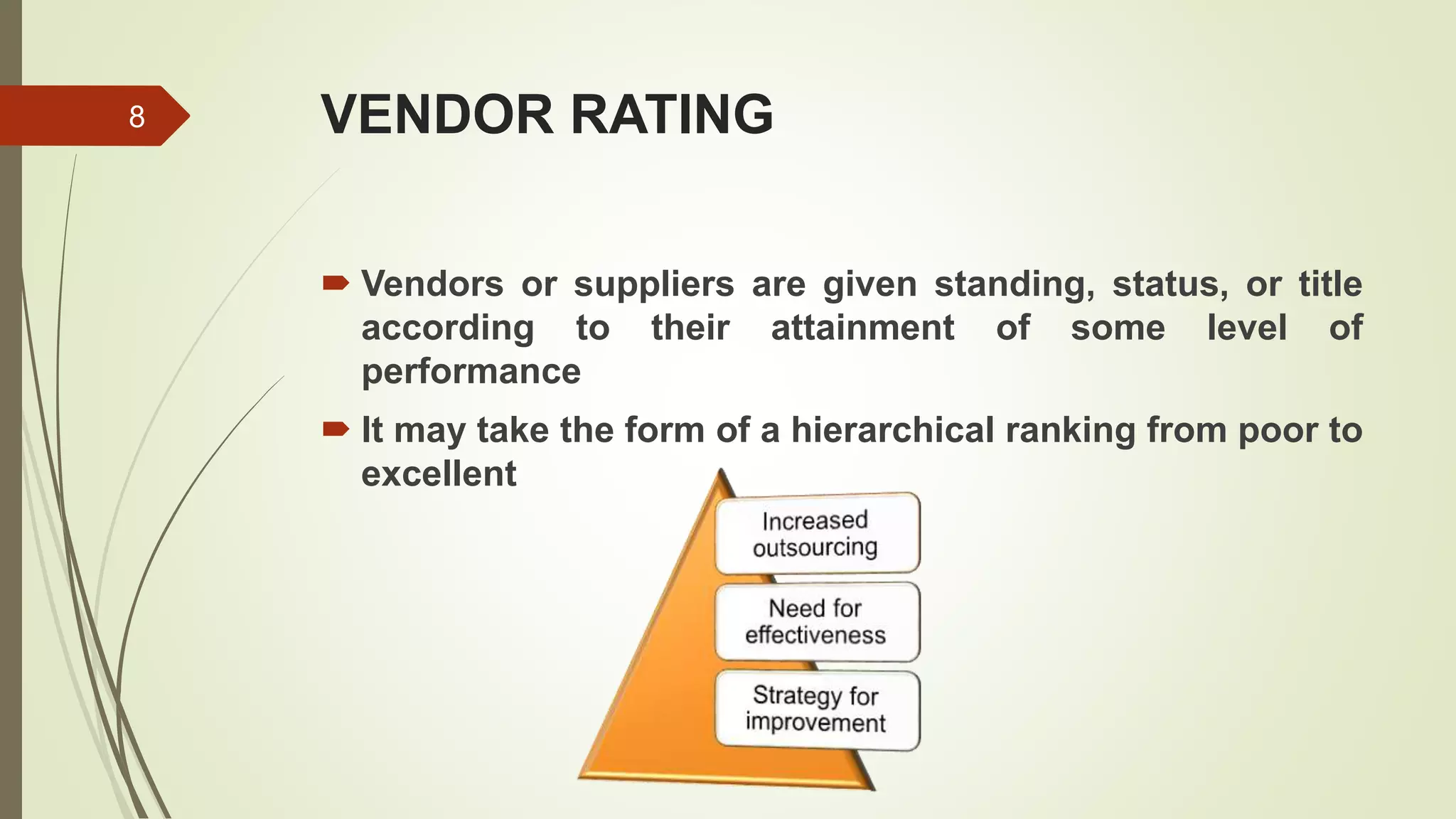 8

VENDOR RATING

Vendors or suppliers are given standing, status, or title according to their attainment of some level of performance

It may take the form of a hierarchical ranking from poor to excellent

Increased outsourcing

Need for effectiveness

Strategy for improvement